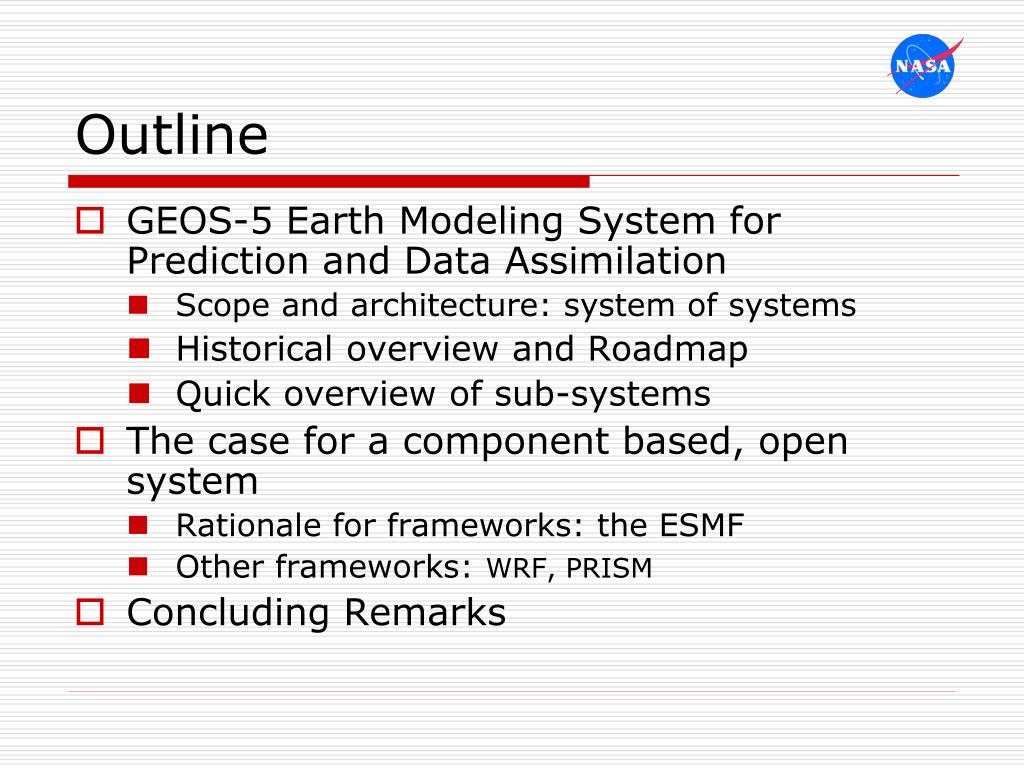 NASA

Outline

GEOS-5 Earth Modeling System for Prediction and Data Assimilation

Scope and architecture: system of systems

Historical overview and Roadmap

Quick overview of sub-systems

The case for a component based, open system

Rationale for frameworks: the ESMF

Other frameworks: WRF, PRISM

Concluding Remarks